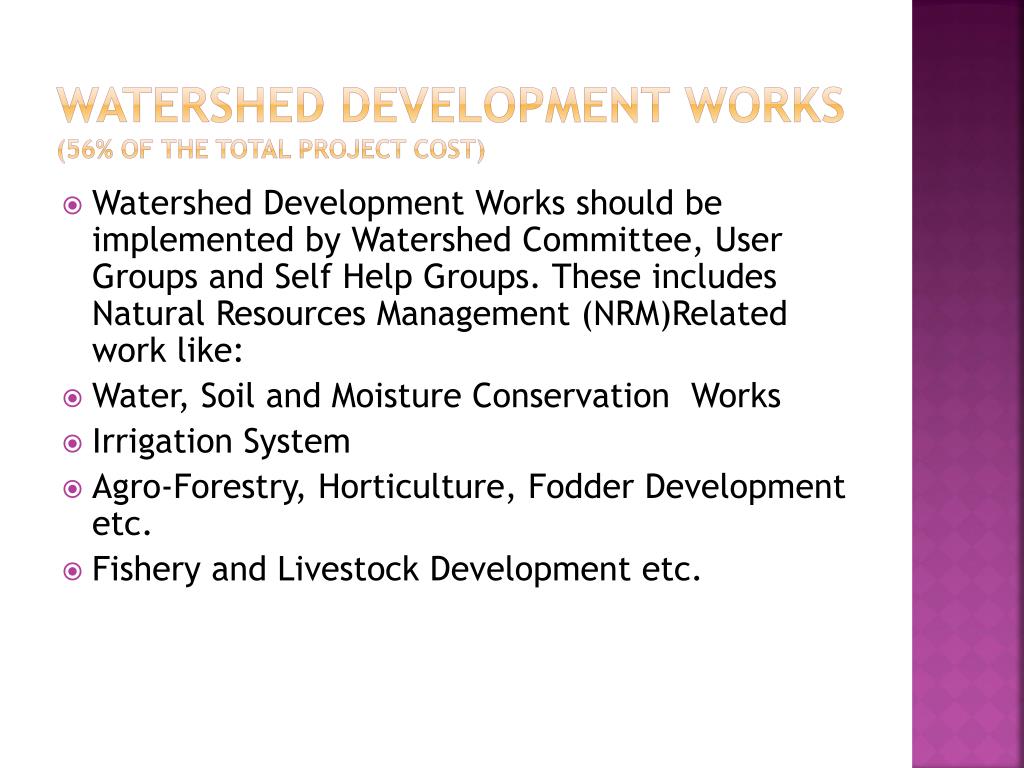 WATERSHED DEVELOPMENT WORKS
(56% OF THE TOTAL PROJECT COST)

Watershed Development Works should be implemented by Watershed Committee, User Groups and Self Help Groups. These includes Natural Resources Management (NRM)Related work like:

Water, Soil and Moisture Conservation  Works

Irrigation System

Agro-Forestry, Horticulture, Fodder Development etc.

Fishery and Livestock Development etc.